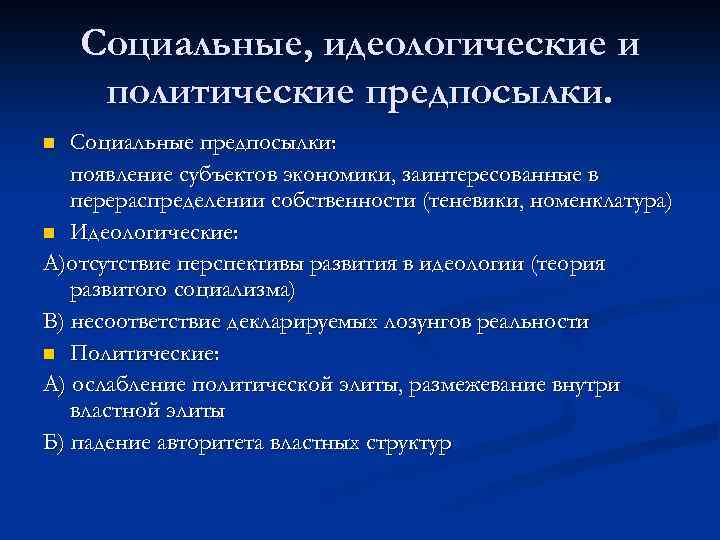 Социальные, идеологические и политические предпосылки.

Социальные предпосылки:

появление субъектов экономики, заинтересованные в перераспределении собственности (теневики, номенклатура)

Идеологические:

А)отсутствие перспективы развития в идеологии (теория развитого социализма)

В) несоответствие декларируемых лозунгов реальности

Политические:

А) ослабление политической элиты, размежевание внутри властной элиты

Б) падение авторитета властных структур